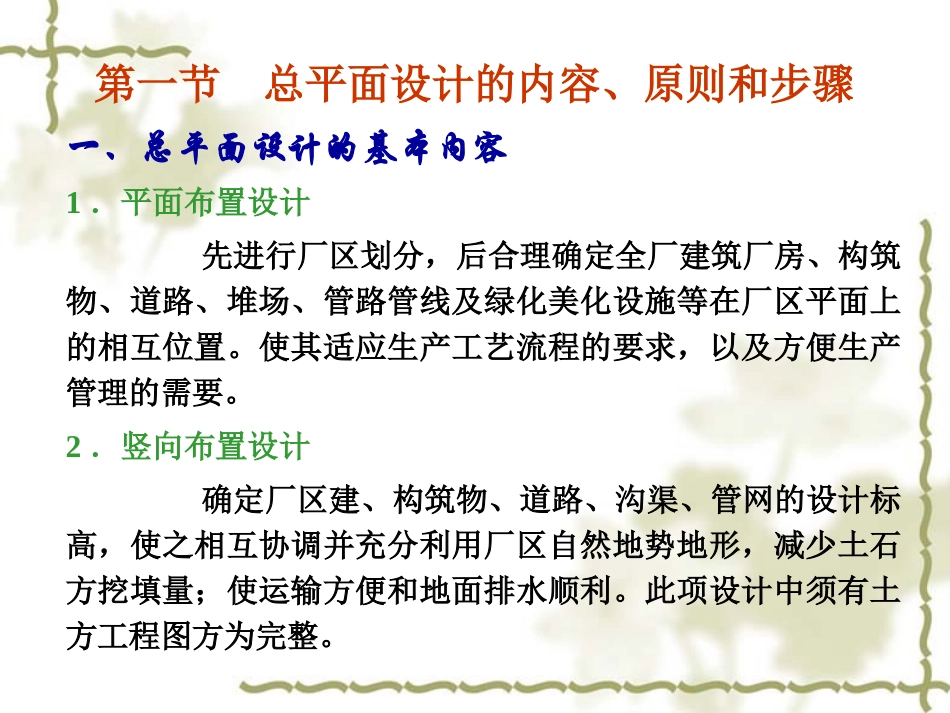 第一节　总平面设计的内容、原则和步骤

一、总平面设计的基本内容

1．平面布置设计

先进行厂区划分，后合理确定全厂建筑厂房、构筑物、道路、堆场、管路管线及绿化美化设施等在厂区平面上的相互位置。使其适应生产工艺流程的要求，以及方便生产管理的需要。

2．竖向布置设计

确定厂区建、构筑物、道路、沟渠、管网的设计标高，使之相互协调并充分利用厂区自然地势地形，减少土石方挖填量；使运输方便和地面排水顺利。此项设计中须有土方工程图方为完整。